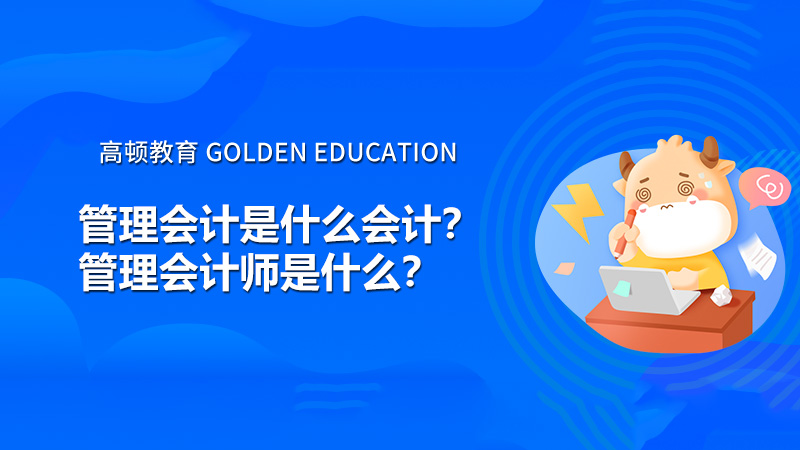 高顿教育 GOLDEN EDUCATION

管理会计是什么会计？
管理会计师是什么？